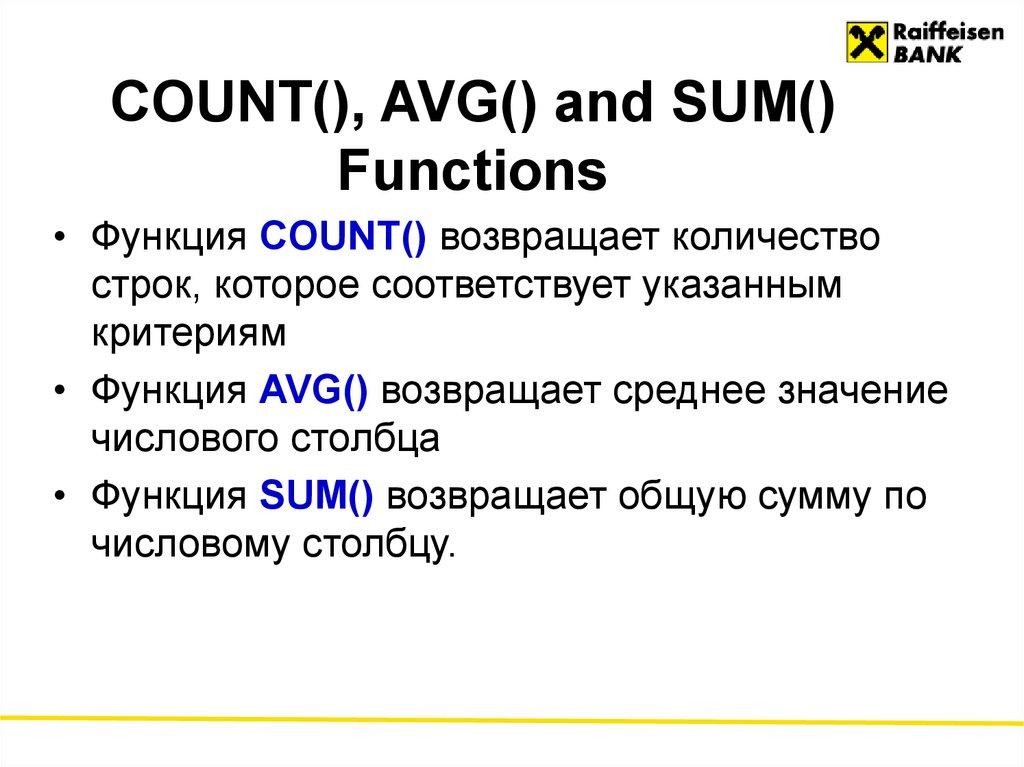 Raiffeisen BANK

COUNT(), AVG() and SUM() Functions

• Функция COUNT() возвращает количество строк, которое соответствует указанным критериям

• Функция AVG() возвращает среднее значение числового столбца

• Функция SUM() возвращает общую сумму по числовому столбцу.